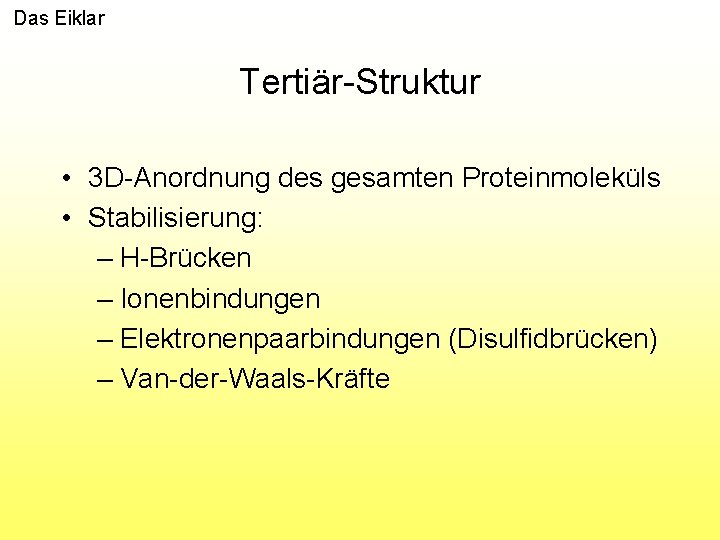 Das Eiklar

Tertiär-Struktur

• 3D-Anordnung des gesamten Proteinmoleküls
• Stabilisierung:
– H-Brücken
– Ionenbindungen
– Elektronenpaarbindungen (Disulfidbrücken)
– Van-der-Waals-Kräfte